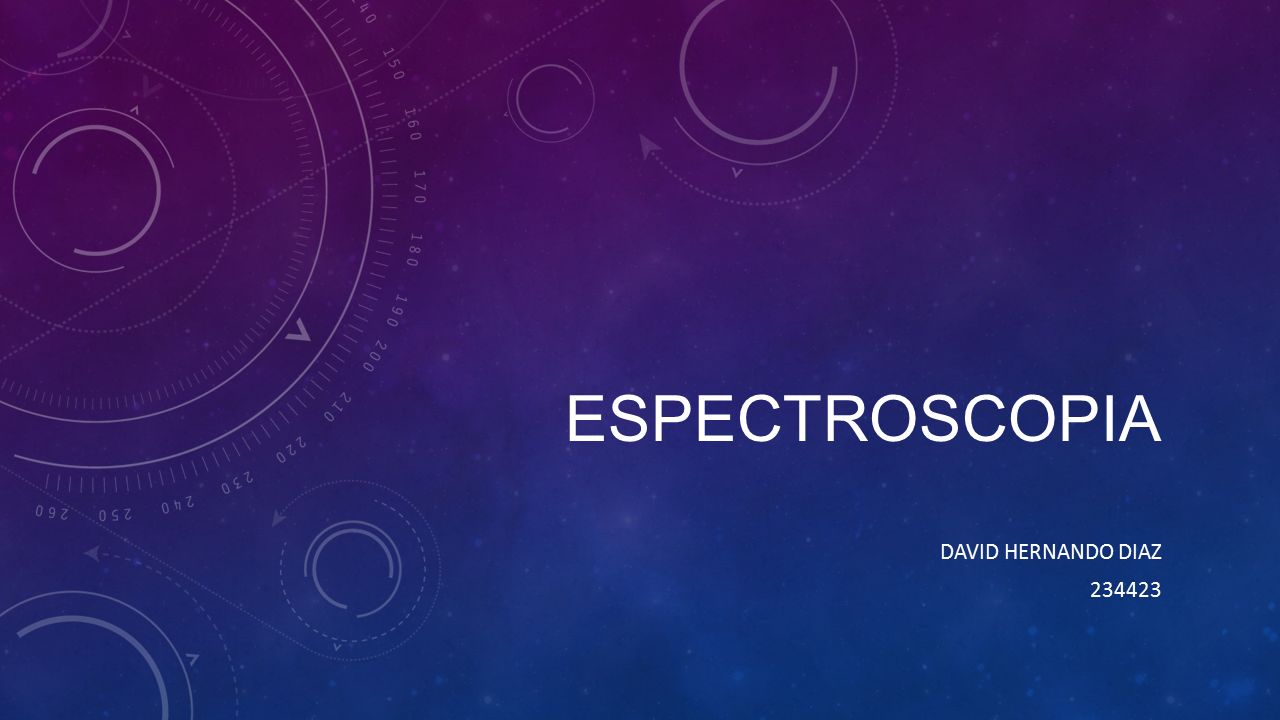 140 150 160 170 180 190 200 210 220 230 240 250 260

ESPECTROSCOPIA

DAVID HERNANDO DIAZ

234423